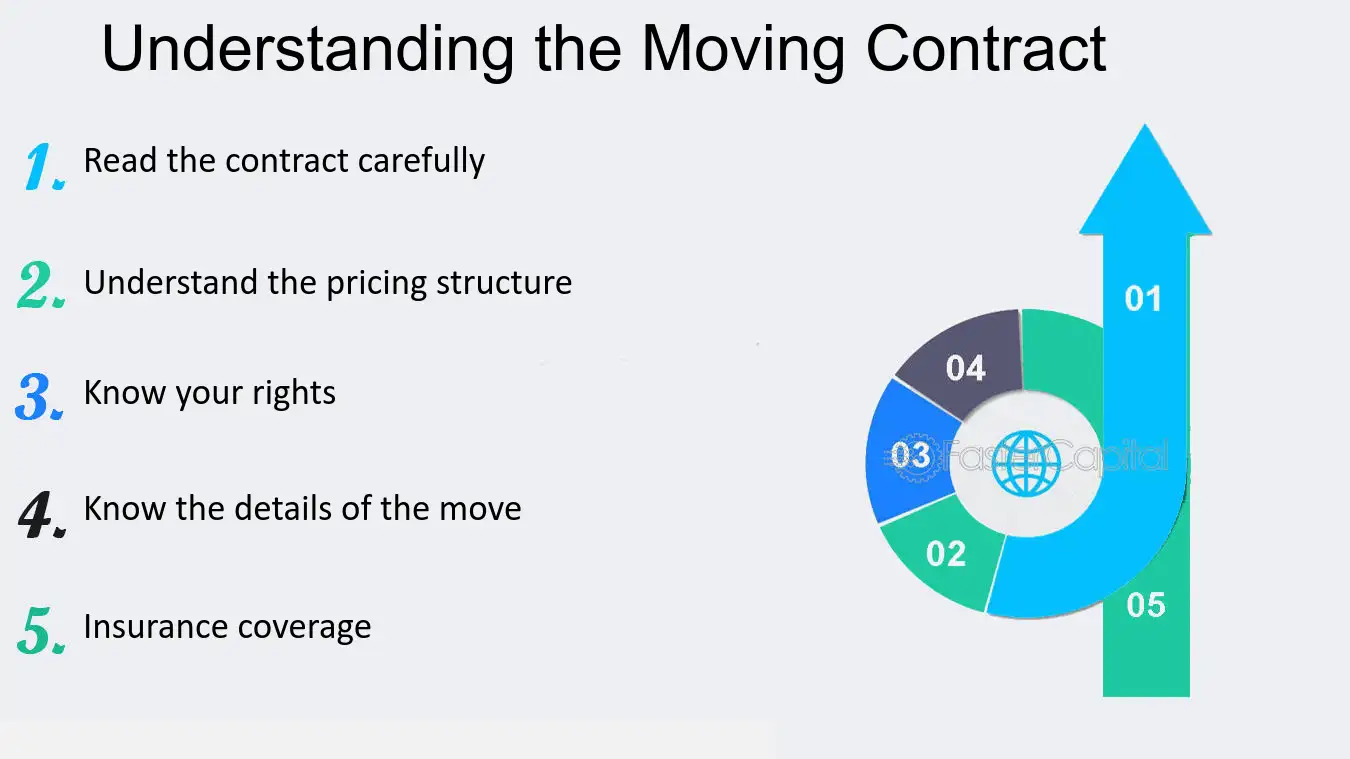 Understanding the Moving Contract

1. Read the contract carefully

2. Understand the pricing structure

3. Know your rights

4. Know the details of the move

5. Insurance coverage

01

04

03

FasterCapital

02

05